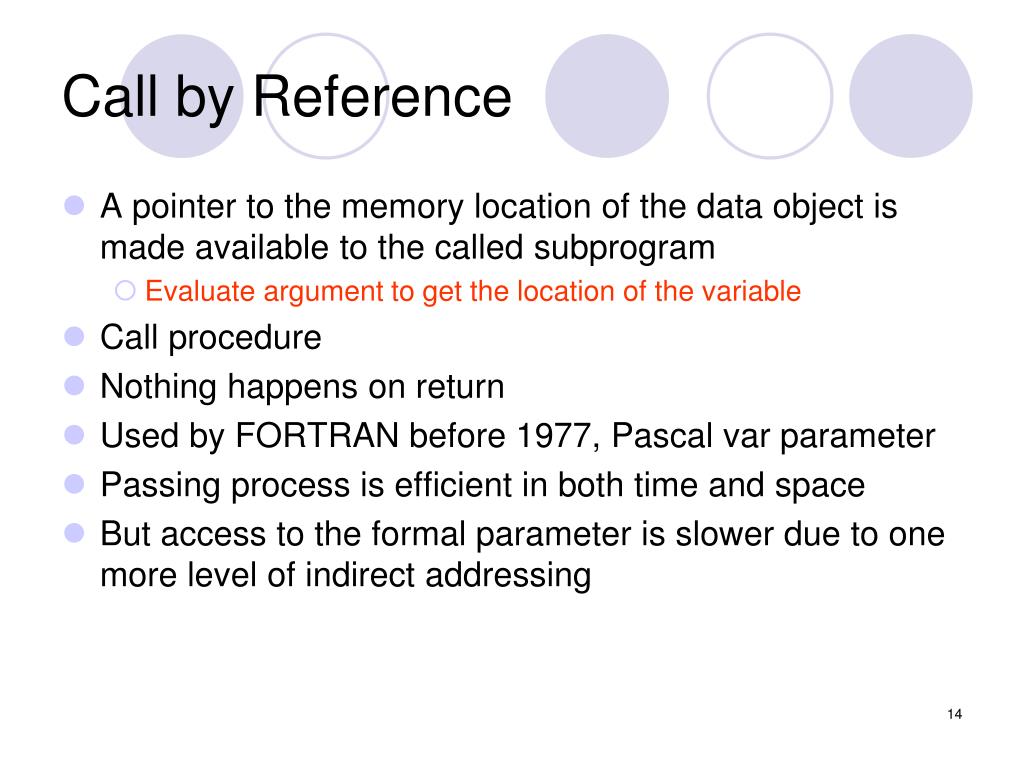 Call by Reference

- A pointer to the memory location of the data object is made available to the called subprogram
  - Evaluate argument to get the location of the variable
- Call procedure
- Nothing happens on return
- Used by FORTRAN before 1977, Pascal var parameter
- Passing process is efficient in both time and space
- But access to the formal parameter is slower due to one more level of indirect addressing

14